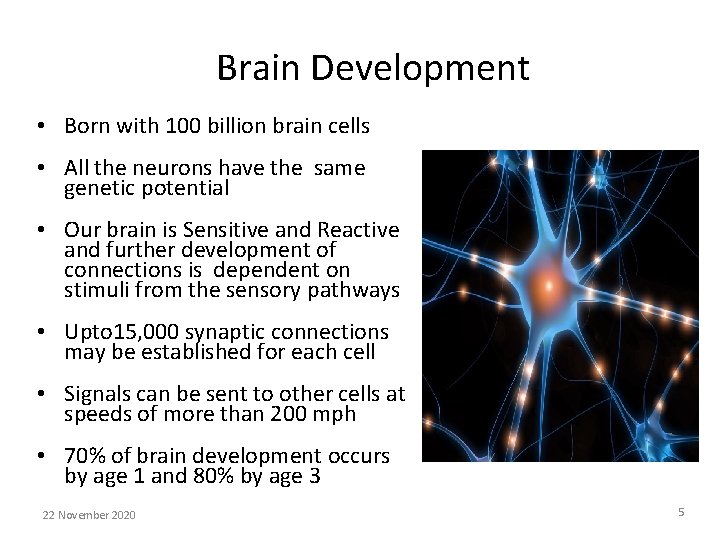 Brain Development

• Born with 100 billion brain cells

• All the neurons have the same genetic potential

• Our brain is Sensitive and Reactive and further development of connections is dependent on stimuli from the sensory pathways

• Upto15,000 synaptic connections may be established for each cell

• Signals can be sent to other cells at speeds of more than 200 mph

• 70% of brain development occurs by age 1 and 80% by age 3

22 November 2020

5